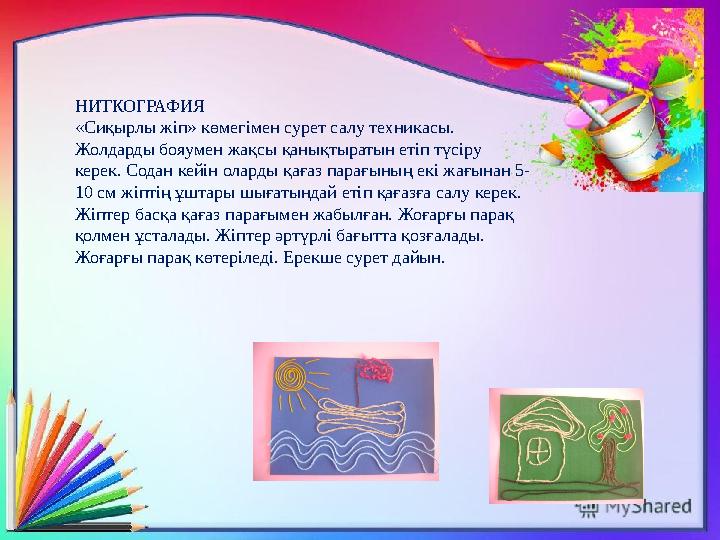 НИТКОГРАФИЯ
«Сиқырлы жіп» көмегімен сурет салу техникасы. Жолдарды бояумен жақсы қанықтыратын етіп түсіру керек. Содан кейін оларды қағаз парағының екі жағынан 5-10 см жіптің ұштары шығатындай етіп қағазға салу керек. Жіптер басқа қағаз парағымен жабылған. Жоғарғы парақ қолмен ұсталады. Жіптер әртүрлі бағытта қозғалады. Жоғарғы парақ көтеріледі. Ерекше сурет дайын.

MyShared